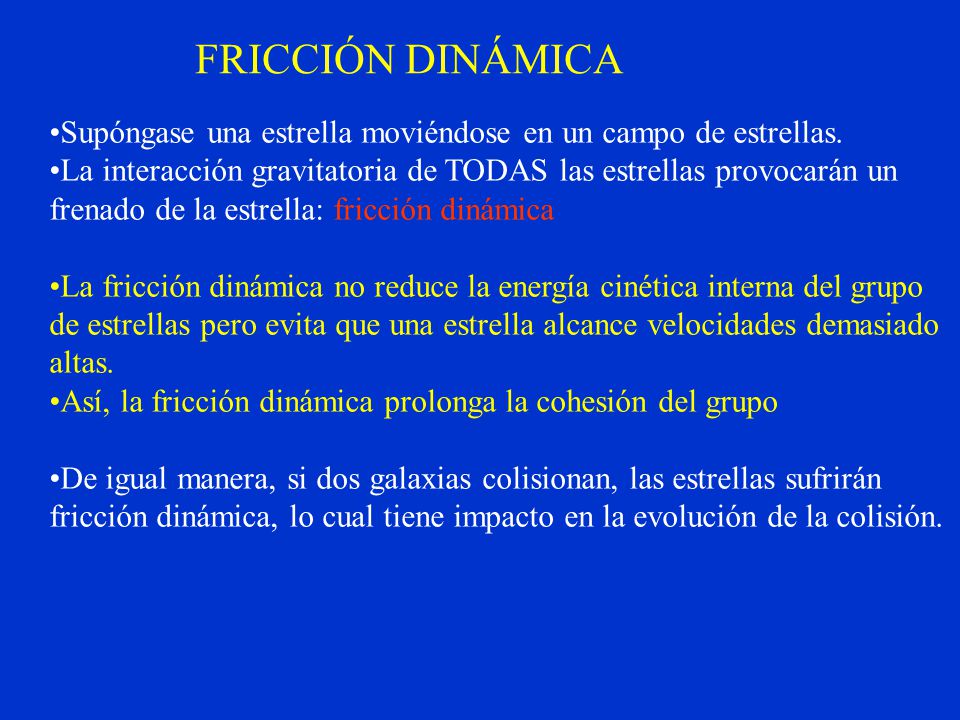 FRICCIÓN DINÁMICA

•Supóngase una estrella moviéndose en un campo de estrellas.
•La interacción gravitatoria de TODAS las estrellas provocarán un frenado de la estrella: fricción dinámica

•La fricción dinámica no reduce la energía cinética interna del grupo de estrellas pero evita que una estrella alcance velocidades demasiado altas.
•Así, la fricción dinámica prolonga la cohesión del grupo

•De igual manera, si dos galaxias colisionan, las estrellas sufrirán fricción dinámica, lo cual tiene impacto en la evolución de la colisión.